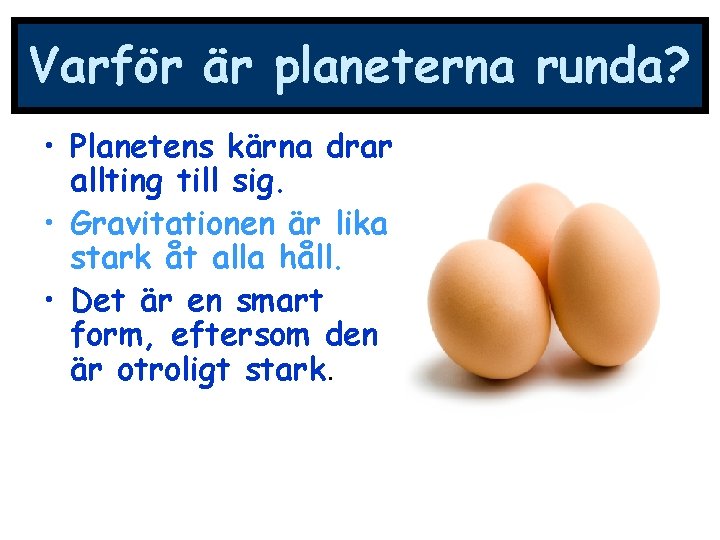 Varför är planeterna runda?

• Planetens kärna drar allting till sig.

• Gravitationen är lika stark åt alla håll.

• Det är en smart form, eftersom den är otroligt stark.